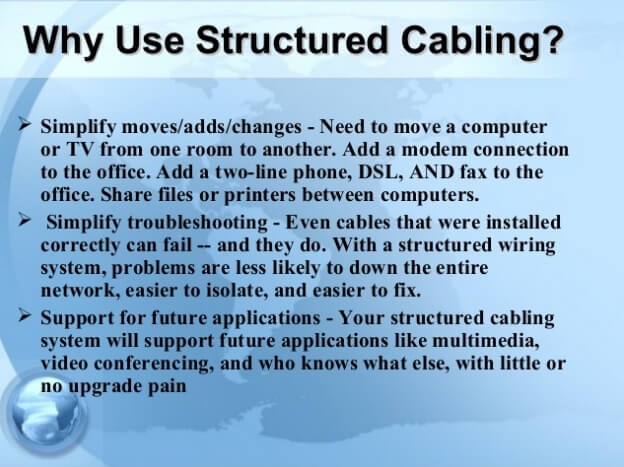 Why Use Structured Cabling?

➢ Simplify moves/adds/changes - Need to move a computer or TV from one room to another. Add a modem connection to the office. Add a two-line phone, DSL, AND fax to the office. Share files or printers between computers.

➢ Simplify troubleshooting - Even cables that were installed correctly can fail -- and they do. With a structured wiring system, problems are less likely to down the entire network, easier to isolate, and easier to fix.

➢ Support for future applications - Your structured cabling system will support future applications like multimedia, video conferencing, and who knows what else, with little or no upgrade pain